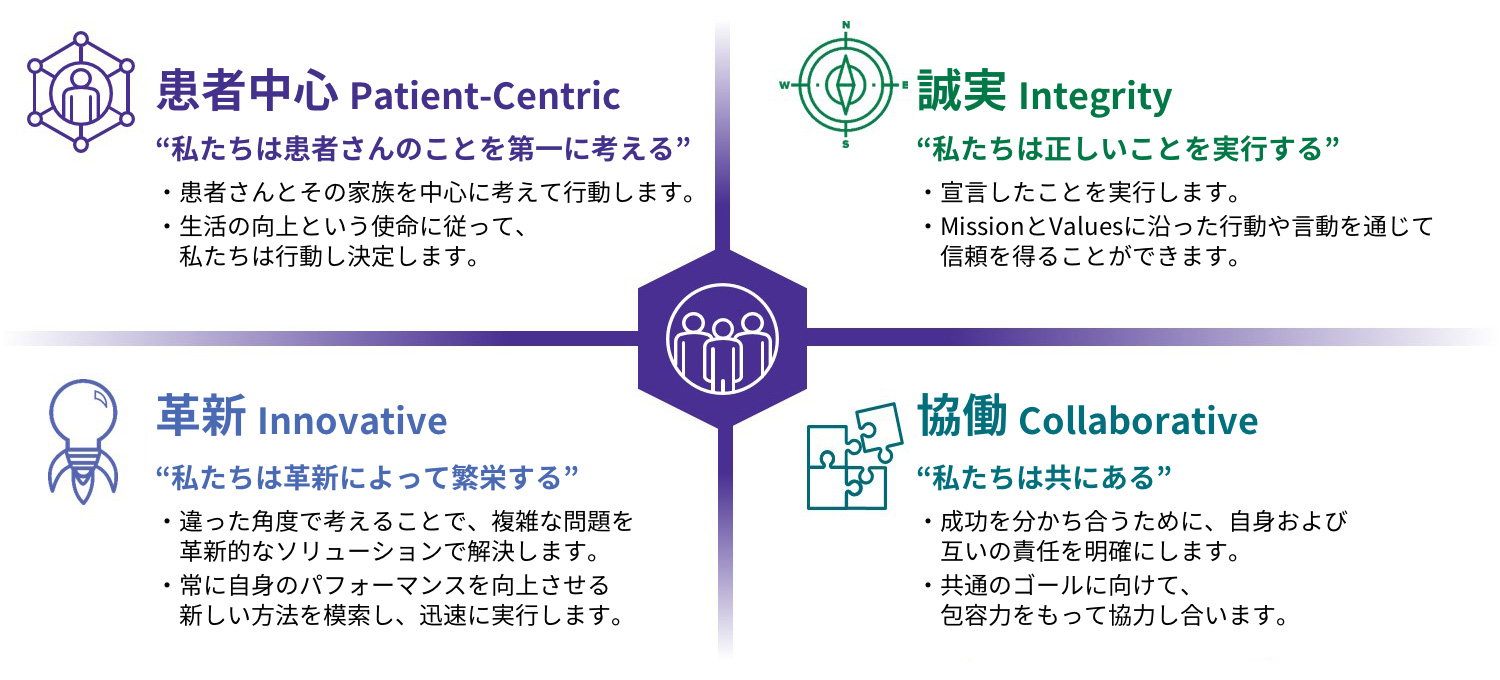 患者中心 Patient-Centric

“私たちは患者さんのことを第一に考える”

・患者さんとその家族を中心に考えて行動します。
・生活の向上という使命に従って、私たちは行動し決定します。

N
W
E
S

誠実 Integrity

“私たちは正しいことを実行する”

・宣言したことを実行します。
・MissionとValuesに沿った行動や言動を通じて信頼を得ることができます。

革新 Innovative

“私たちは革新によって繁栄する”

・違った角度で考えることで、複雑な問題を革新的なソリューションで解決します。
・常に自身のパフォーマンスを向上させる新しい方法を模索し、迅速に実行します。

協働 Collaborative

“私たちは共にある”

・成功を分かち合うために、自身および互いの責任を明確にします。
・共通のゴールに向けて、包容力をもって協力し合います。